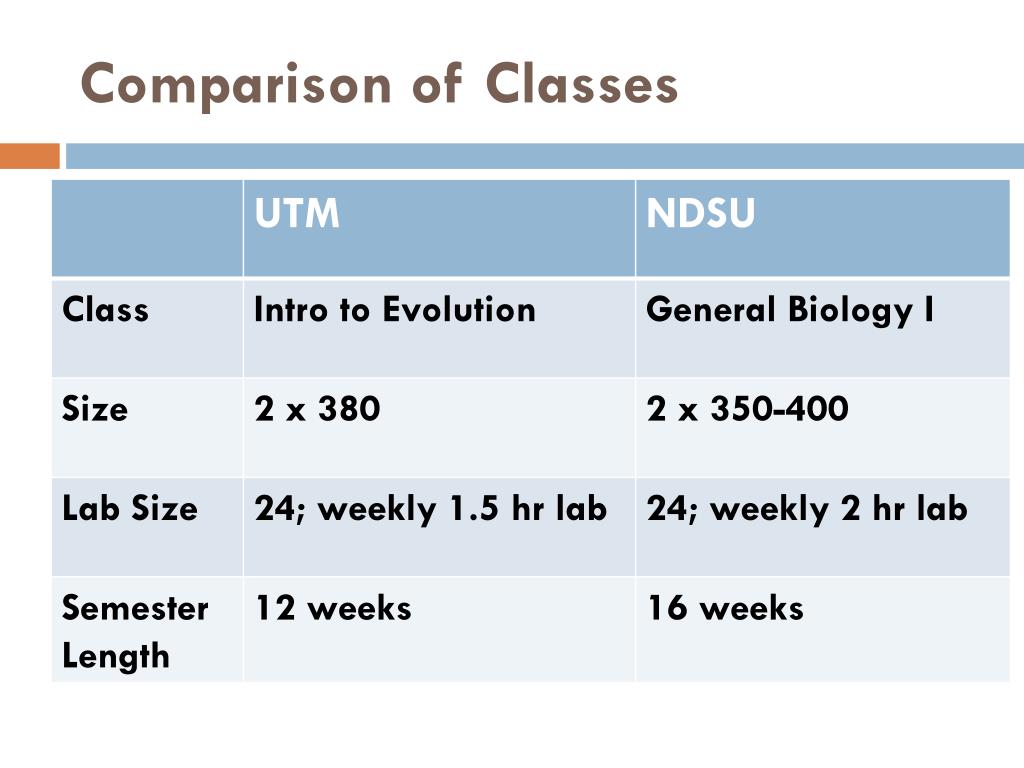 Comparison of Classes

| | UTM | NDSU |
|---|---|---|
| Class | Intro to Evolution | General Biology I |
| Size | 2 x 380 | 2 x 350-400 |
| Lab Size | 24; weekly 1.5 hr lab | 24; weekly 2 hr lab |
| Semester Length | 12 weeks | 16 weeks |